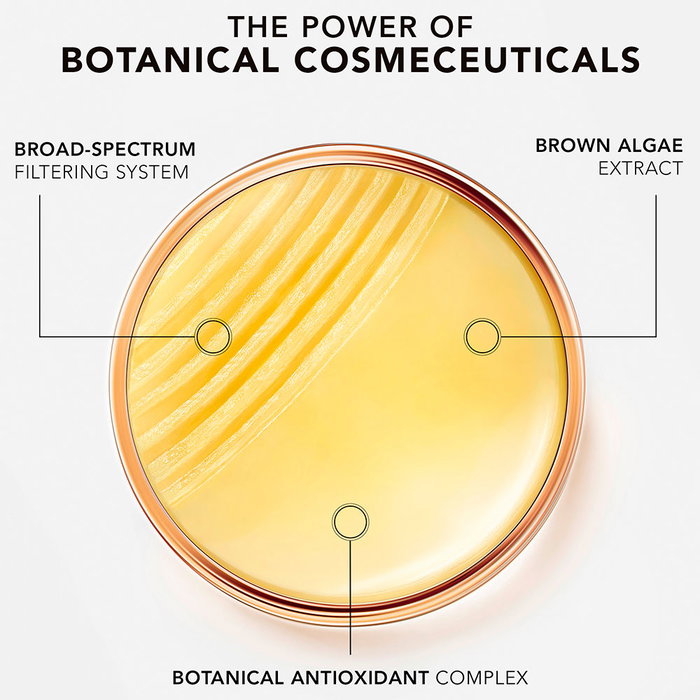 THE POWER OF
BOTANICAL COSMECEUTICALS

BROAD-SPECTRUM
FILTERING SYSTEM

BROWN ALGAE
EXTRACT

BOTANICAL ANTIOXIDANT COMPLEX